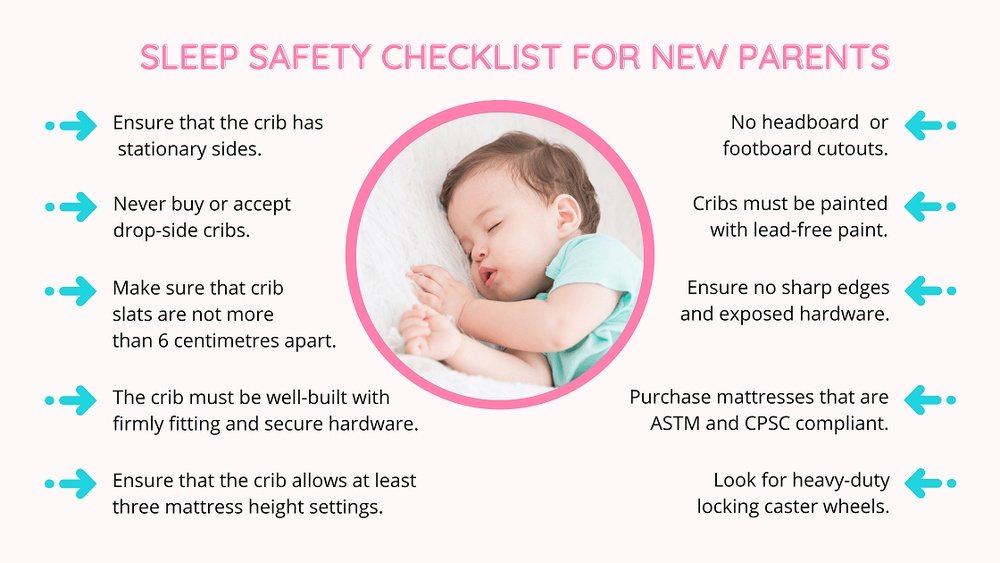 SLEEP SAFETY CHECKLIST FOR NEW PARENTS

Ensure that the crib has stationary sides.

Never buy or accept drop-side cribs.

Make sure that crib slats are not more than 6 centimetres apart.

The crib must be well-built with firmly fitting and secure hardware.

Ensure that the crib allows at least three mattress height settings.

No headboard or footboard cutouts.

Cribs must be painted with lead-free paint.

Ensure no sharp edges and exposed hardware.

Purchase mattresses that are ASTM and CPSC compliant.

Look for heavy-duty locking caster wheels.